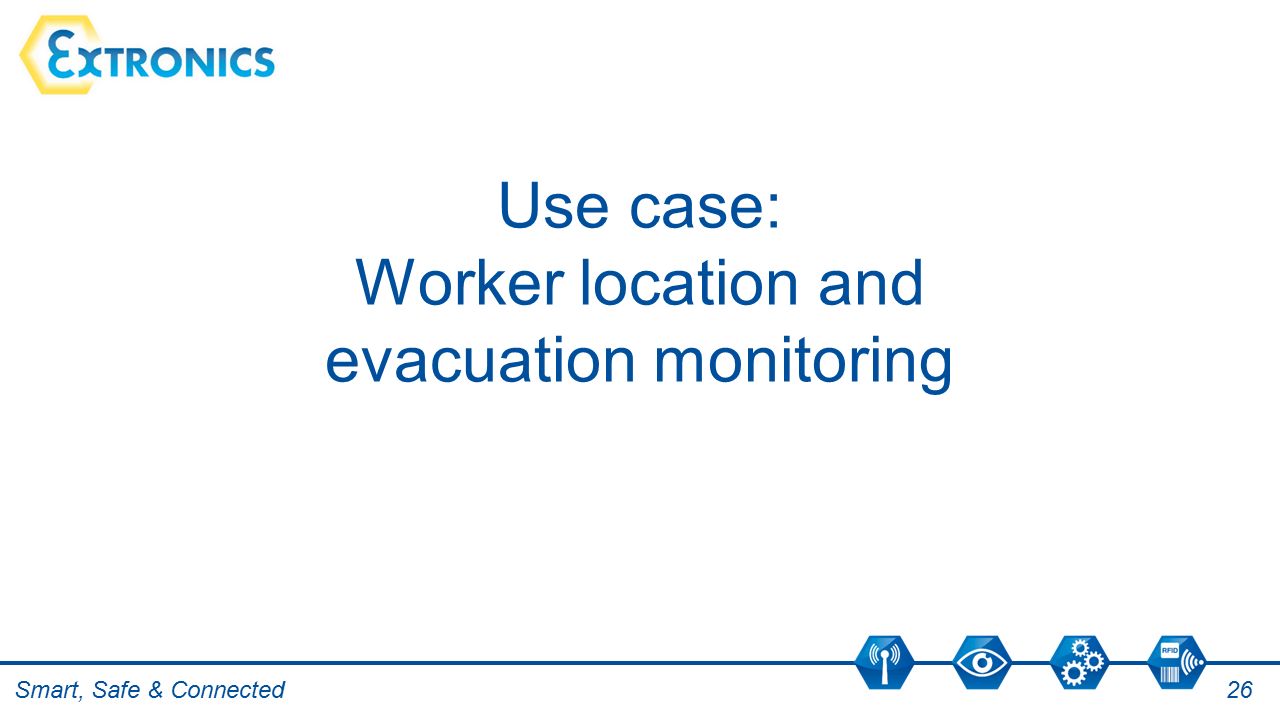 EXTRONICS

Use case:
Worker location and evacuation monitoring

RFID

Smart, Safe & Connected

26